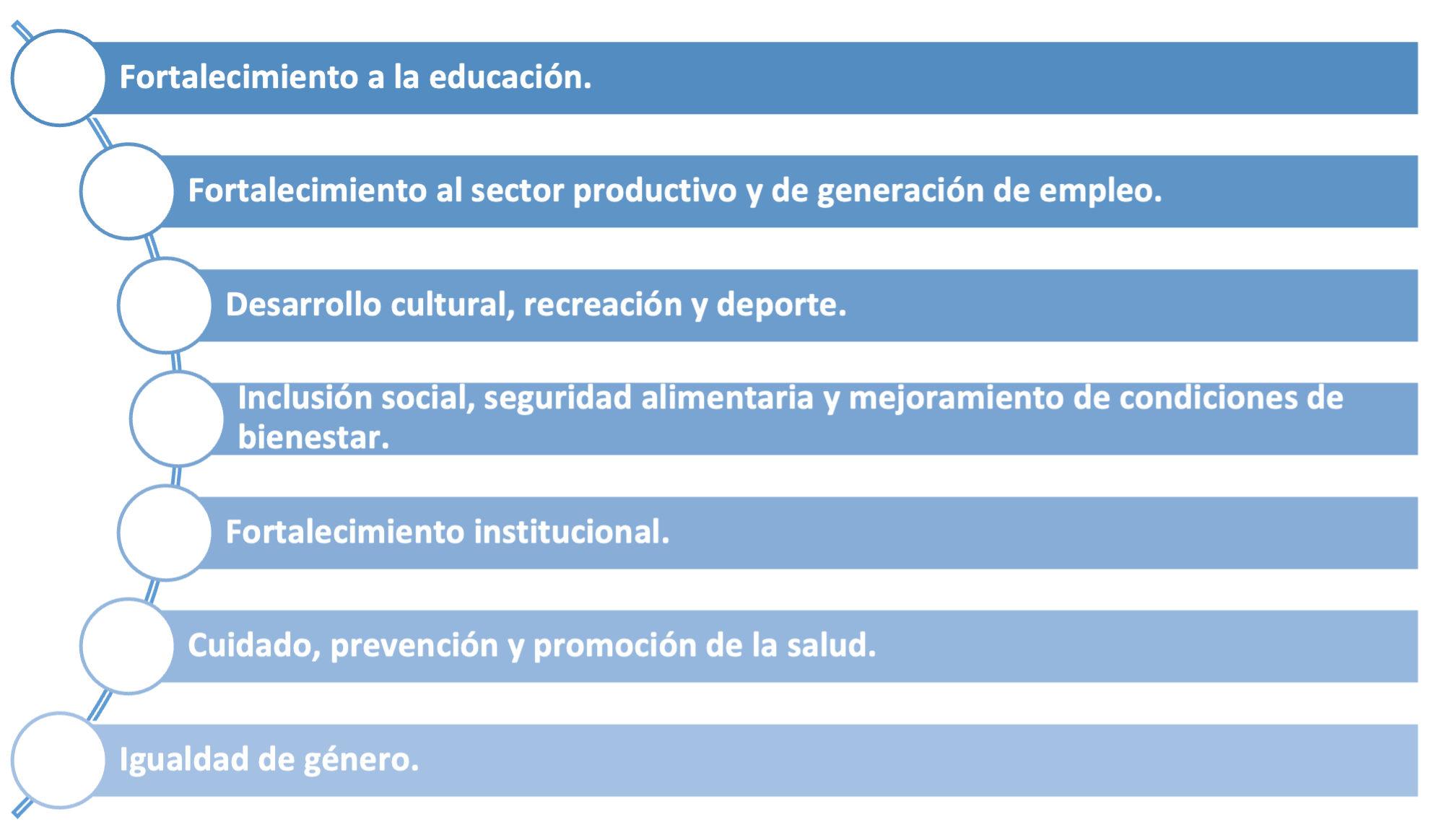 Fortalecimiento a la educación.

Fortalecimiento al sector productivo y de generación de empleo.

Desarrollo cultural, recreación y deporte.

Inclusión social, seguridad alimentaria y mejoramiento de condiciones de bienestar.

Fortalecimiento institucional.

Cuidado, prevención y promoción de la salud.

Igualdad de género.